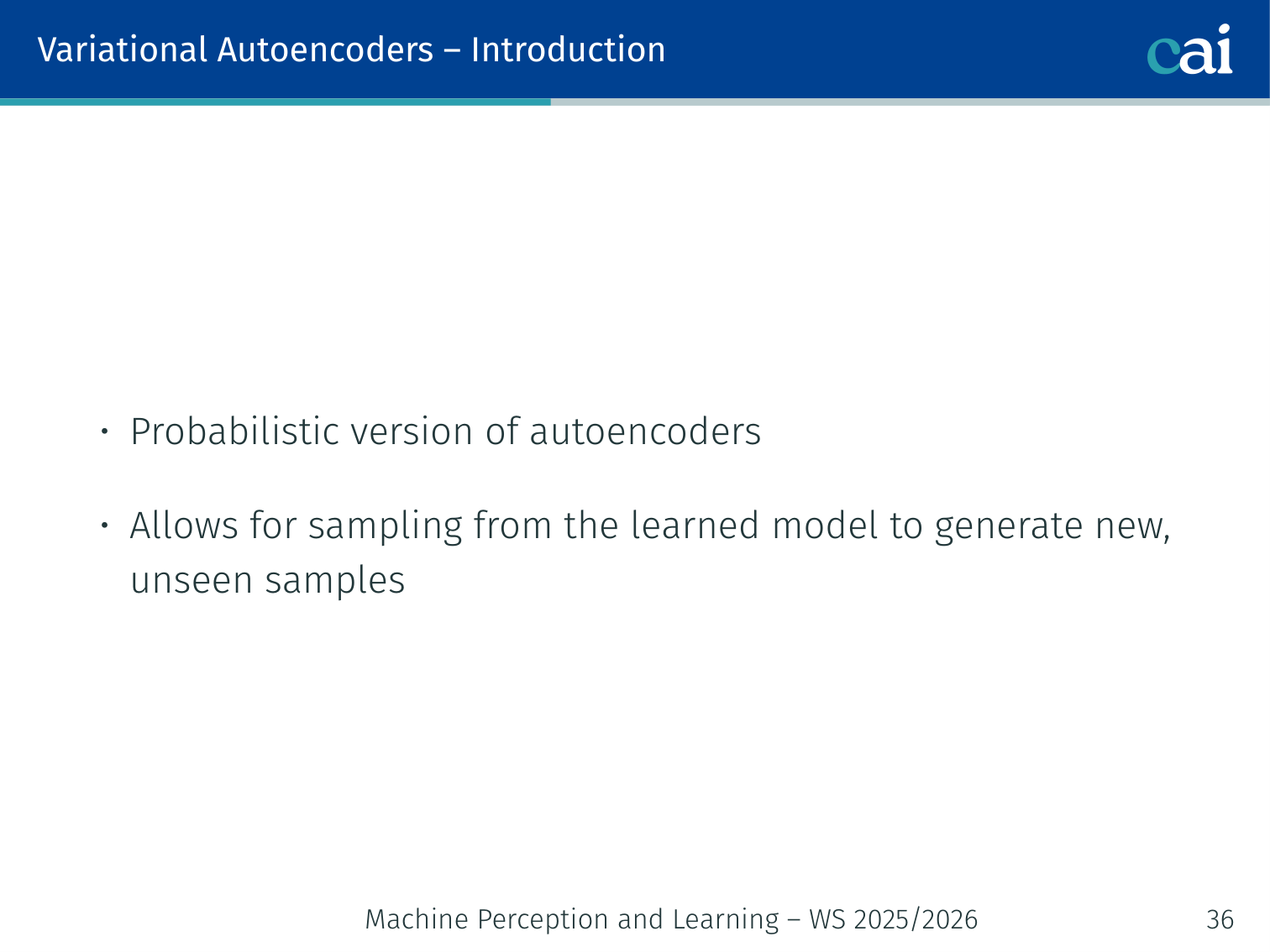 Variational Autoencoders – Introduction

cai

• Probabilistic version of autoencoders

• Allows for sampling from the learned model to generate new, unseen samples

Machine Perception and Learning – WS 2025/2026

36